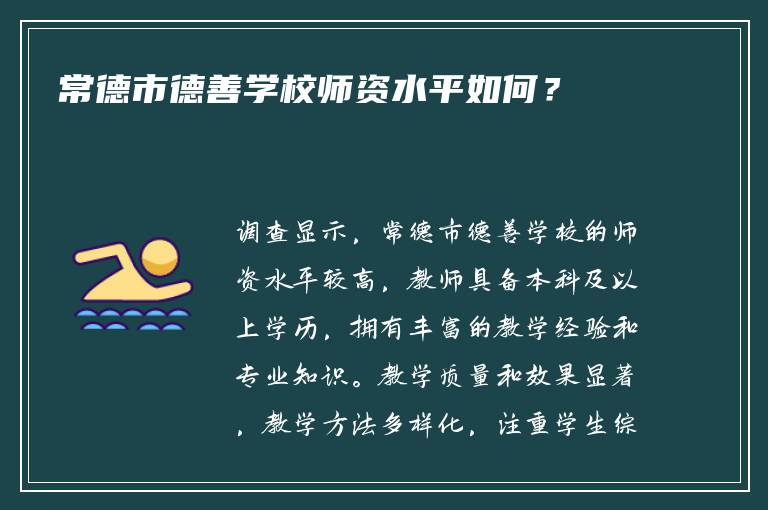 常德市德善学校师资水平如何？

调查显示，常德市德善学校的师资水平较高，教师具备本科及以上学历，拥有丰富的教学经验和专业知识。教学质量和效果显著，教学方法多样化，注重学生综